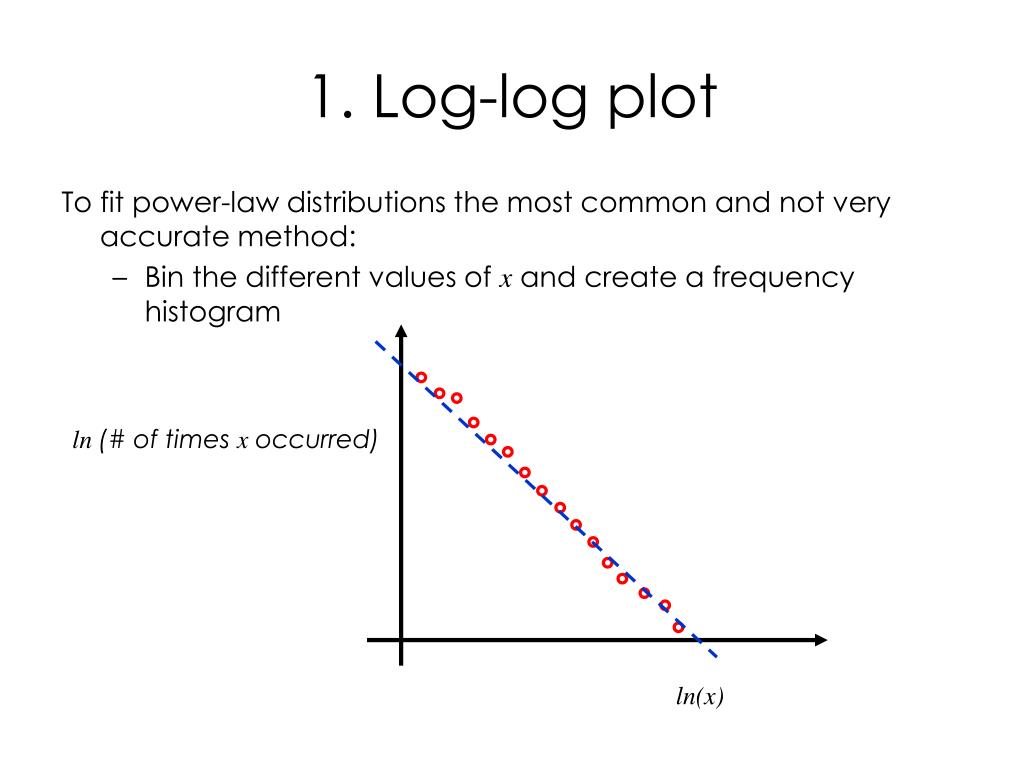 1. Log-log plot

To fit power-law distributions the most common and not very accurate method:

– Bin the different values of $x$ and create a frequency histogram

$ln$ (# of times $x$ occurred)

$ln(x)$